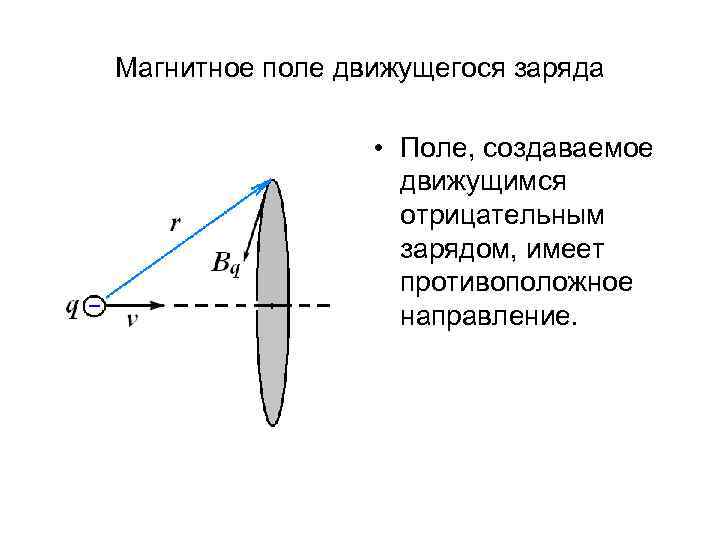 Магнитное поле движущегося заряда

$r$

$B_q$

$q$ −

$v$

• Поле, создаваемое движущимся отрицательным зарядом, имеет противоположное направление.